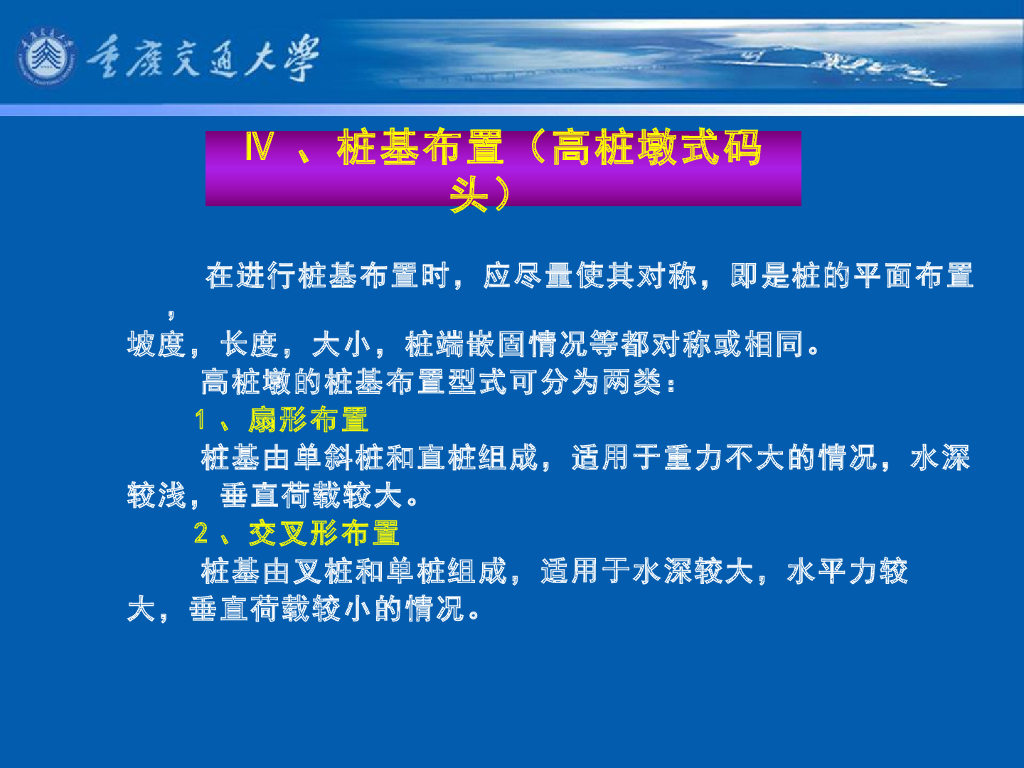 重庆交通大学

Ⅳ 、桩基布置（高桩墩式码头）

在进行桩基布置时，应尽量使其对称，即是桩的平面布置，坡度，长度，大小，桩端嵌固情况等都对称或相同。

高桩墩的桩基布置型式可分为两类：

1 、扇形布置

桩基由单斜桩和直桩组成，适用于重力不大的情况，水深较浅，垂直荷载较大。

2 、交叉形布置

桩基由叉桩和单桩组成，适用于水深较大，水平力较大，垂直荷载较小的情况。